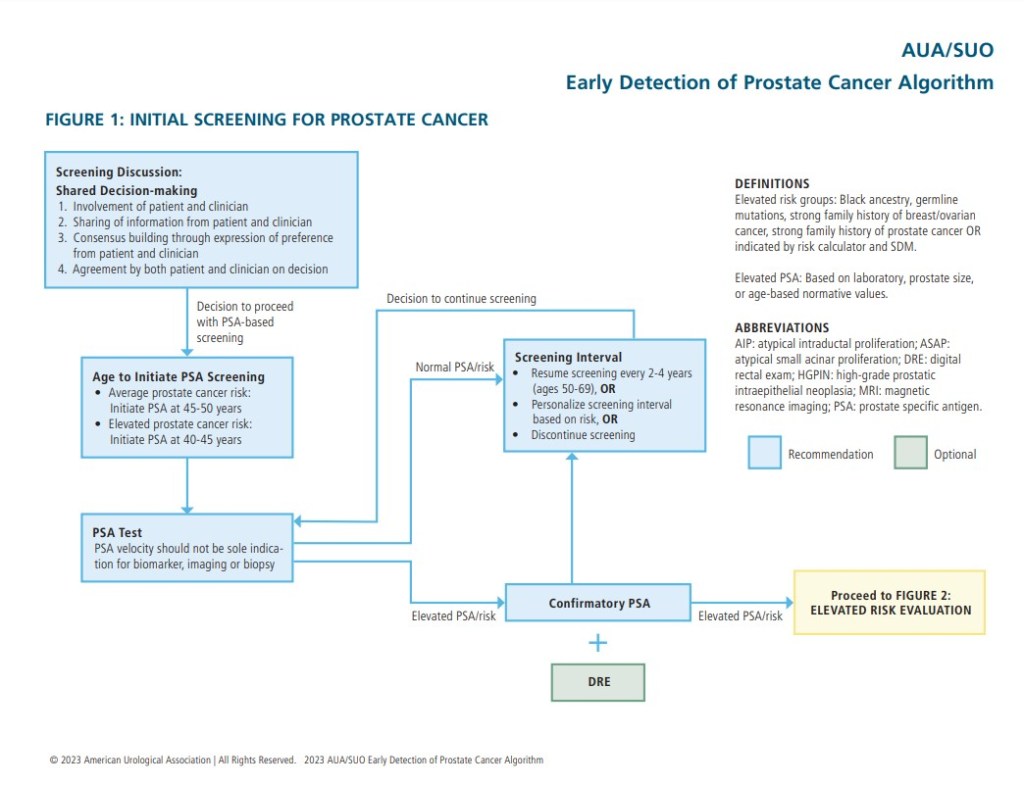 AUA/SUO
Early Detection of Prostate Cancer Algorithm

FIGURE 1: INITIAL SCREENING FOR PROSTATE CANCER

Screening Discussion:
Shared Decision-making
1. Involvement of patient and clinician
2. Sharing of information from patient and clinician
3. Consensus building through expression of preference from patient and clinician
4. Agreement by both patient and clinician on decision

Decision to proceed with PSA-based screening

Age to Initiate PSA Screening
• Average prostate cancer risk: Initiate PSA at 45-50 years
• Elevated prostate cancer risk: Initiate PSA at 40-45 years

PSA Test
PSA velocity should not be sole indication for biomarker, imaging or biopsy

Decision to continue screening

Normal PSA/risk

Screening Interval
• Resume screening every 2-4 years (ages 50-69), OR
• Personalize screening interval based on risk, OR
• Discontinue screening

Elevated PSA/risk

Confirmatory PSA

+

DRE

Elevated PSA/risk

Proceed to FIGURE 2: ELEVATED RISK EVALUATION

DEFINITIONS
Elevated risk groups: Black ancestry, germline mutations, strong family history of breast/ovarian cancer, strong family history of prostate cancer OR indicated by risk calculator and SDM.

Elevated PSA: Based on laboratory, prostate size, or age-based normative values.

ABBREVIATIONS
AIP: atypical intraductal proliferation; ASAP: atypical small acinar proliferation; DRE: digital rectal exam; HGPIN: high-grade prostatic intraepithelial neoplasia; MRI: magnetic resonance imaging; PSA: prostate specific antigen.

Recommendation
Optional

© 2023 American Urological Association | All Rights Reserved. 2023 AUA/SUO Early Detection of Prostate Cancer Algorithm